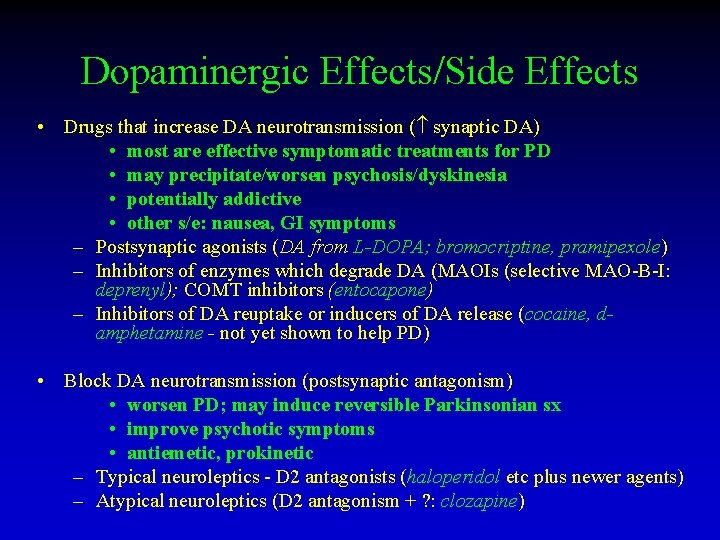 Dopaminergic Effects/Side Effects

• Drugs that increase DA neurotransmission ($\uparrow$ synaptic DA)
  • most are effective symptomatic treatments for PD
  • may precipitate/worsen psychosis/dyskinesia
  • potentially addictive
  • other s/e: nausea, GI symptoms
– Postsynaptic agonists (DA from L-DOPA; bromocriptine, pramipexole)
– Inhibitors of enzymes which degrade DA (MAOIs (selective MAO-B-I: deprenyl); COMT inhibitors (entocapone)
– Inhibitors of DA reuptake or inducers of DA release (cocaine, d-amphetamine - not yet shown to help PD)

• Block DA neurotransmission (postsynaptic antagonism)
  • worsen PD; may induce reversible Parkinsonian sx
  • improve psychotic symptoms
  • antiemetic, prokinetic
– Typical neuroleptics - D2 antagonists (haloperidol etc plus newer agents)
– Atypical neuroleptics (D2 antagonism + ?: clozapine)